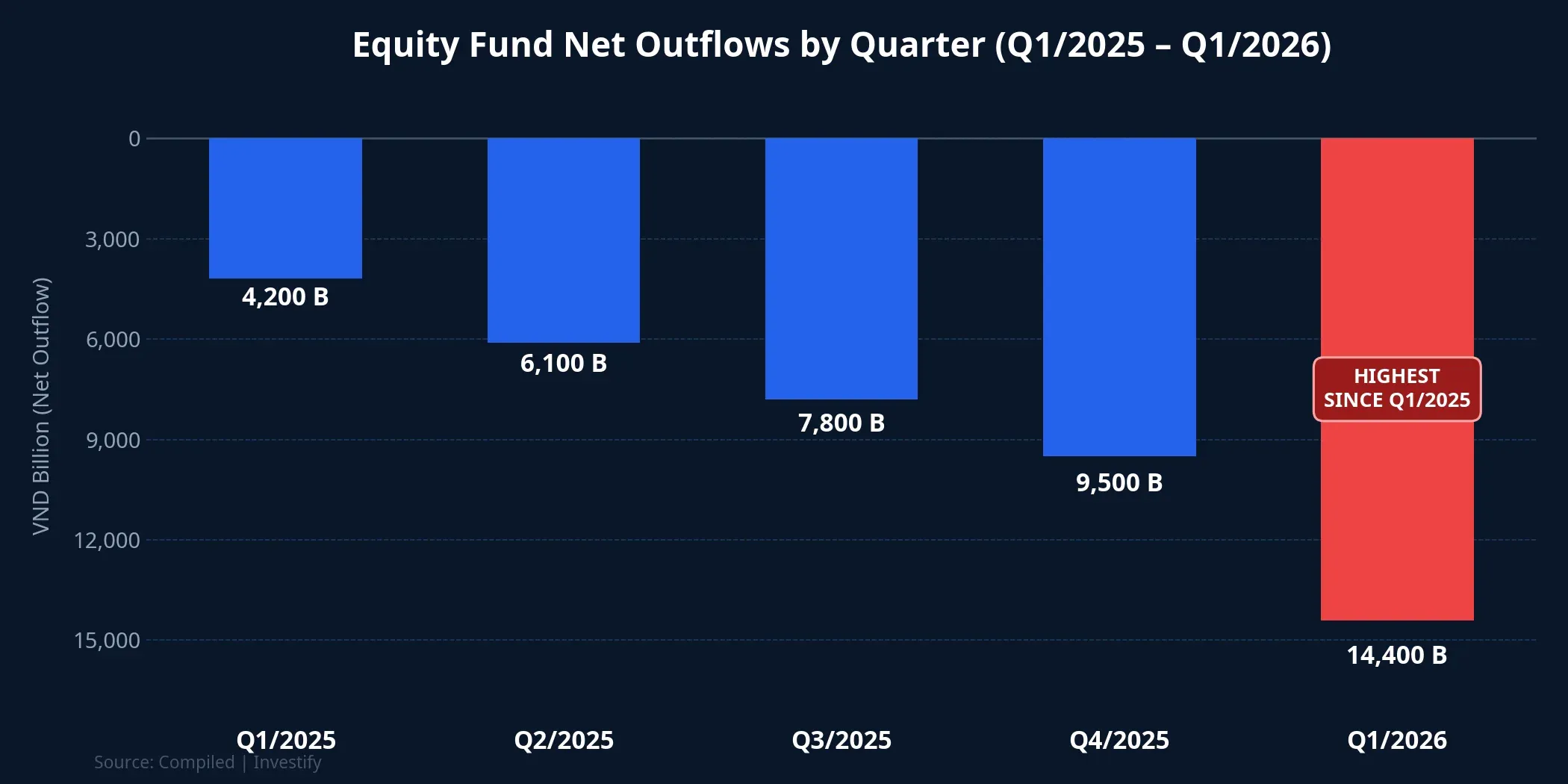 Equity Fund Net Outflows by Quarter (Q1/2025 – Q1/2026)

VND Billion (Net Outflow)

0
3,000
6,000
9,000
12,000
15,000

4,200 B
6,100 B
7,800 B
9,500 B
HIGHEST SINCE Q1/2025
14,400 B

Q1/2025
Q2/2025
Q3/2025
Q4/2025
Q1/2026

Source: Compiled | Investify